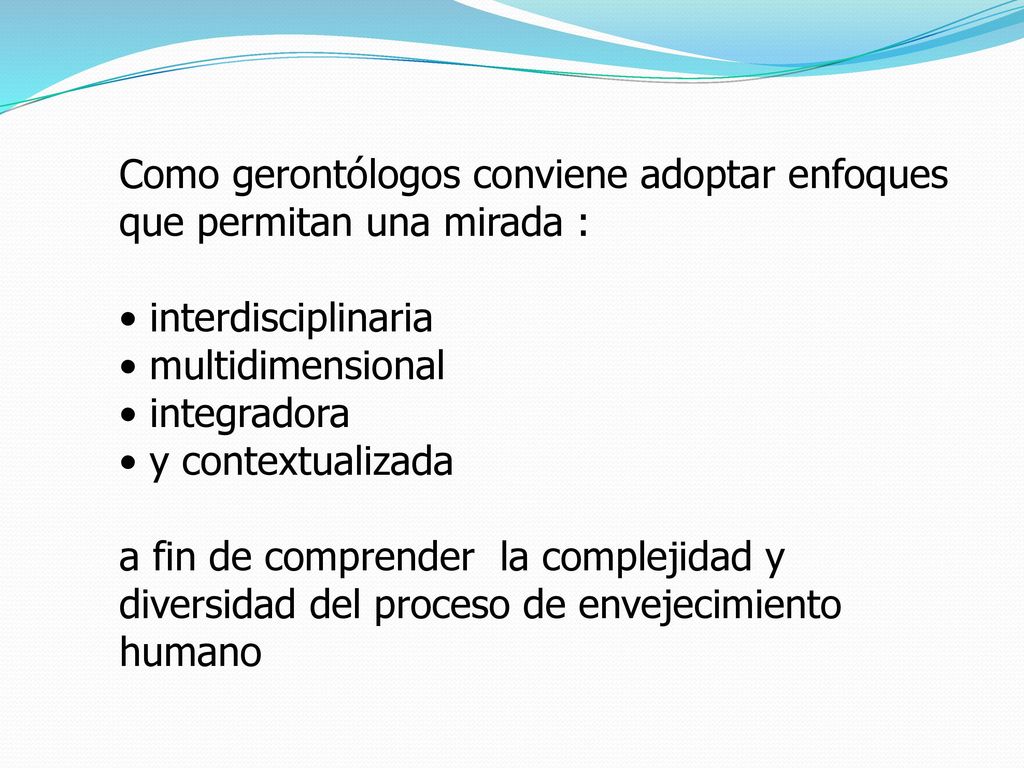 Como gerontólogos conviene adoptar enfoques que permitan una mirada :

• interdisciplinaria
• multidimensional
• integradora
• y contextualizada

a fin de comprender  la complejidad y diversidad del proceso de envejecimiento humano